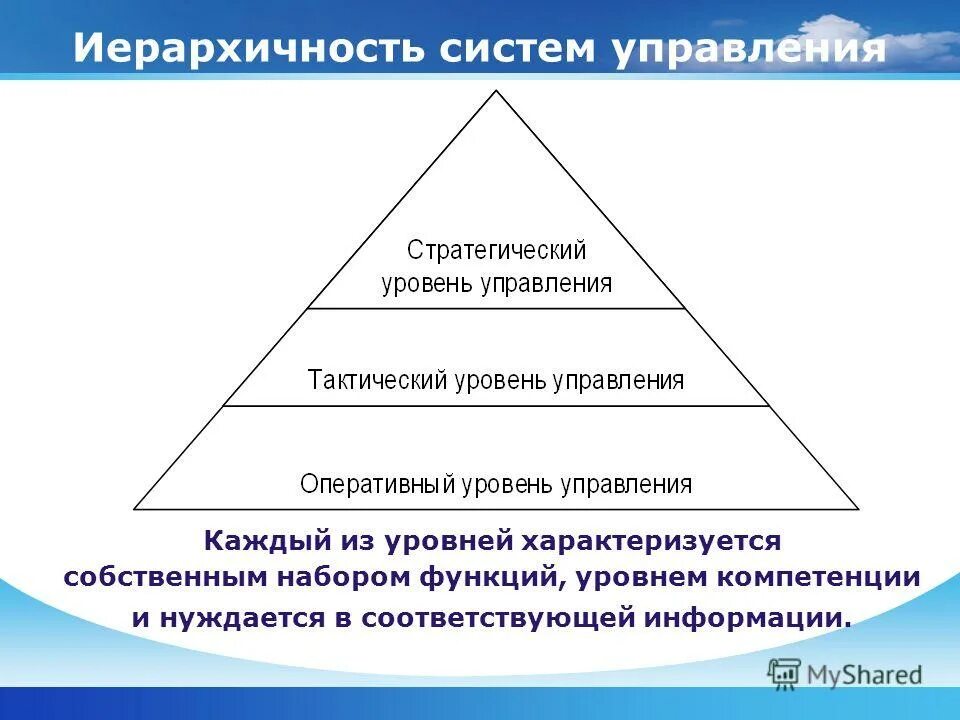 Иерархичность систем управления

Стратегический уровень управления

Тактический уровень управления

Оперативный уровень управления

Каждый из уровней характеризуется собственным набором функций, уровнем компетенции и нуждается в соответствующей информации.

MyShared